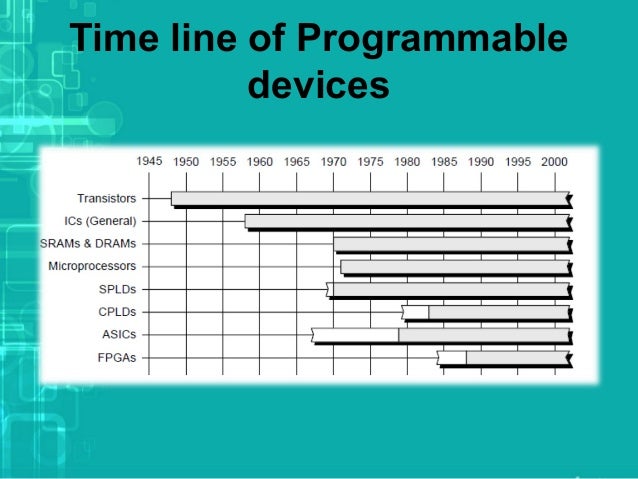 Time line of Programmable devices

1945 1950 1955 1960 1965 1970 1975 1980 1985 1990 1995 2000

Transistors
ICs (General)
SRAMs & DRAMs
Microprocessors
SPLDs
CPLDs
ASICs
FPGAs